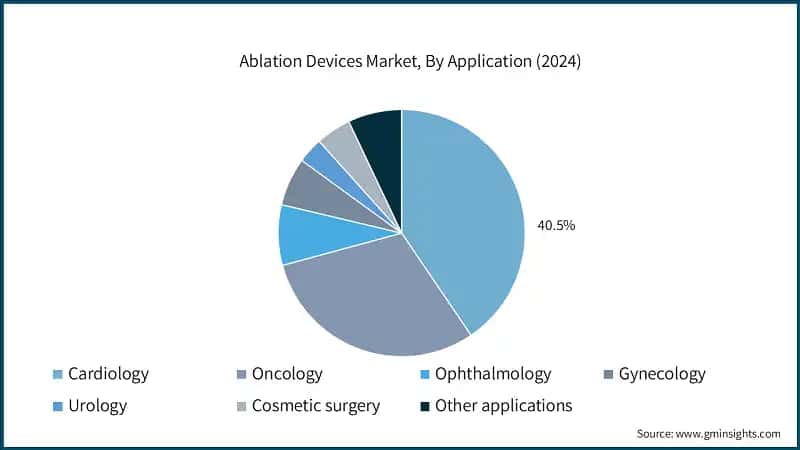 Ablation Devices Market, By Application (2024)

40.5%

Cardiology
Oncology
Ophthalmology
Gynecology
Urology
Cosmetic surgery
Other applications

Source: www.gminsights.com